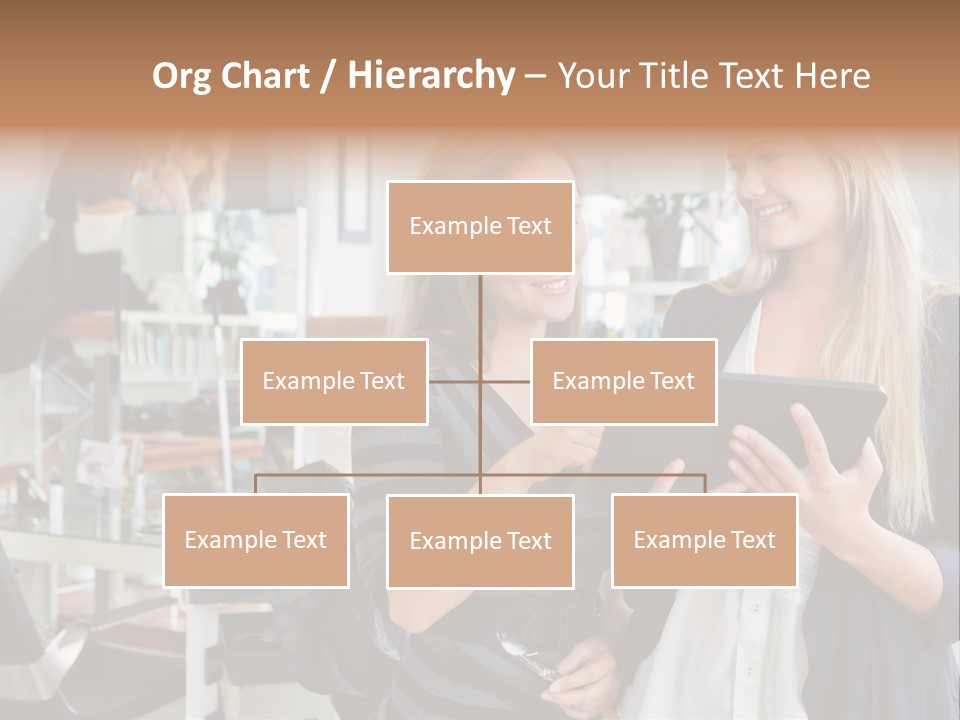 Org Chart / Hierarchy – Your Title Text Here

Example Text

Example Text

Example Text

Example Text

Example Text

Example Text